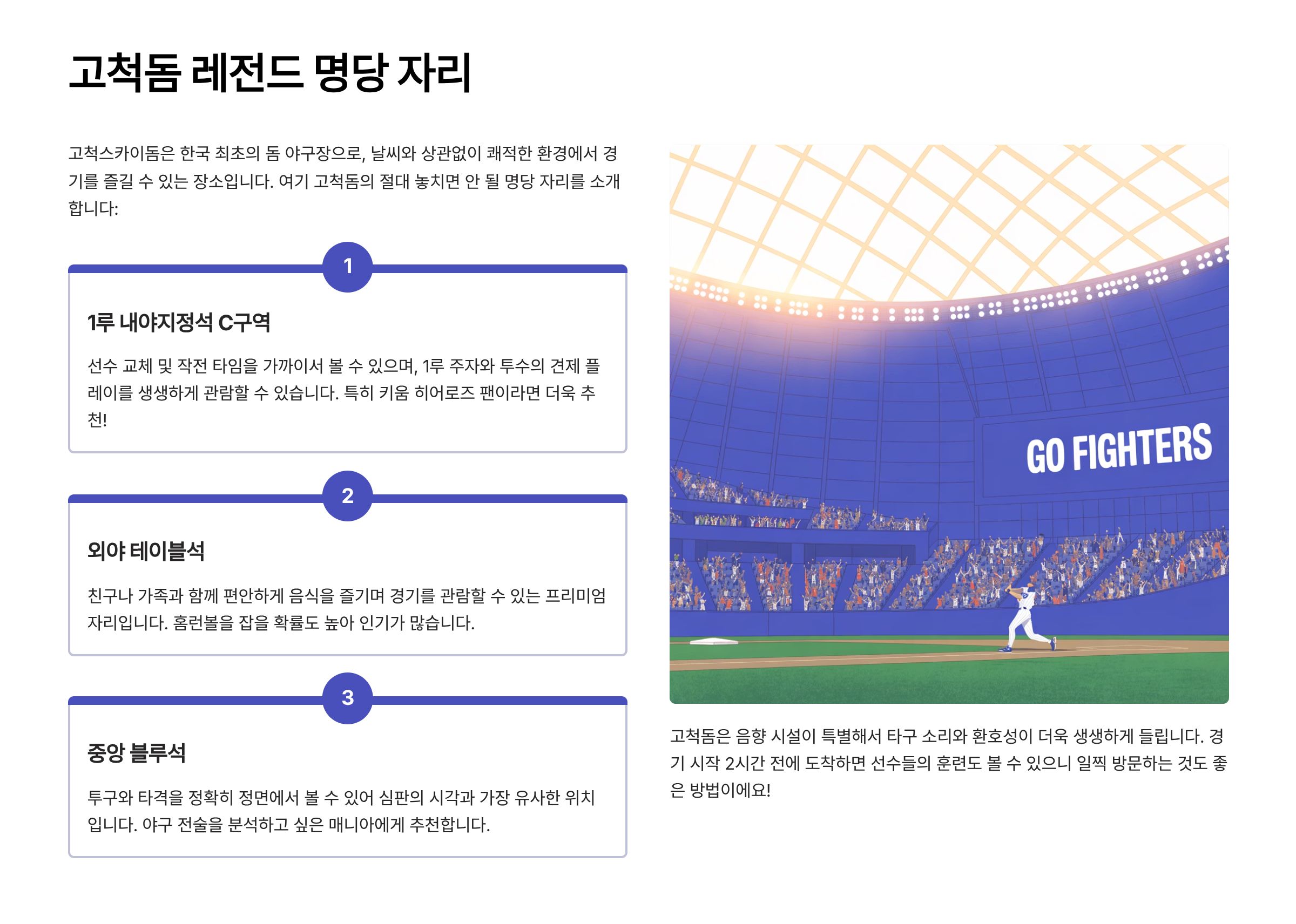 고척돔 레전드 명당 자리

고척스카이돔은 한국 최초의 돔 야구장으로, 날씨와 상관없이 쾌적한 환경에서 경기를 즐길 수 있는 장소입니다. 여기 고척돔의 절대 놓치면 안 될 명당 자리를 소개합니다:

1

1루 내야지정석 C구역

선수 교체 및 작전 타임을 가까이서 볼 수 있으며, 1루 주자와 투수의 견제 플레이를 생생하게 관람할 수 있습니다. 특히 키움 히어로즈 팬이라면 더욱 추천!

2

외야 테이블석

친구나 가족과 함께 편안하게 음식을 즐기며 경기를 관람할 수 있는 프리미엄 자리입니다. 홈런볼을 잡을 확률도 높아 인기가 많습니다.

3

중앙 블루석

투구와 타격을 정확히 정면에서 볼 수 있어 심판의 시각과 가장 유사한 위치입니다. 야구 전술을 분석하고 싶은 매니아에게 추천합니다.

GO FIGHTERS

고척돔은 음향 시설이 특별해서 타구 소리와 환호성이 더욱 생생하게 들립니다. 경기 시작 2시간 전에 도착하면 선수들의 훈련도 볼 수 있으니 일찍 방문하는 것도 좋은 방법이에요!